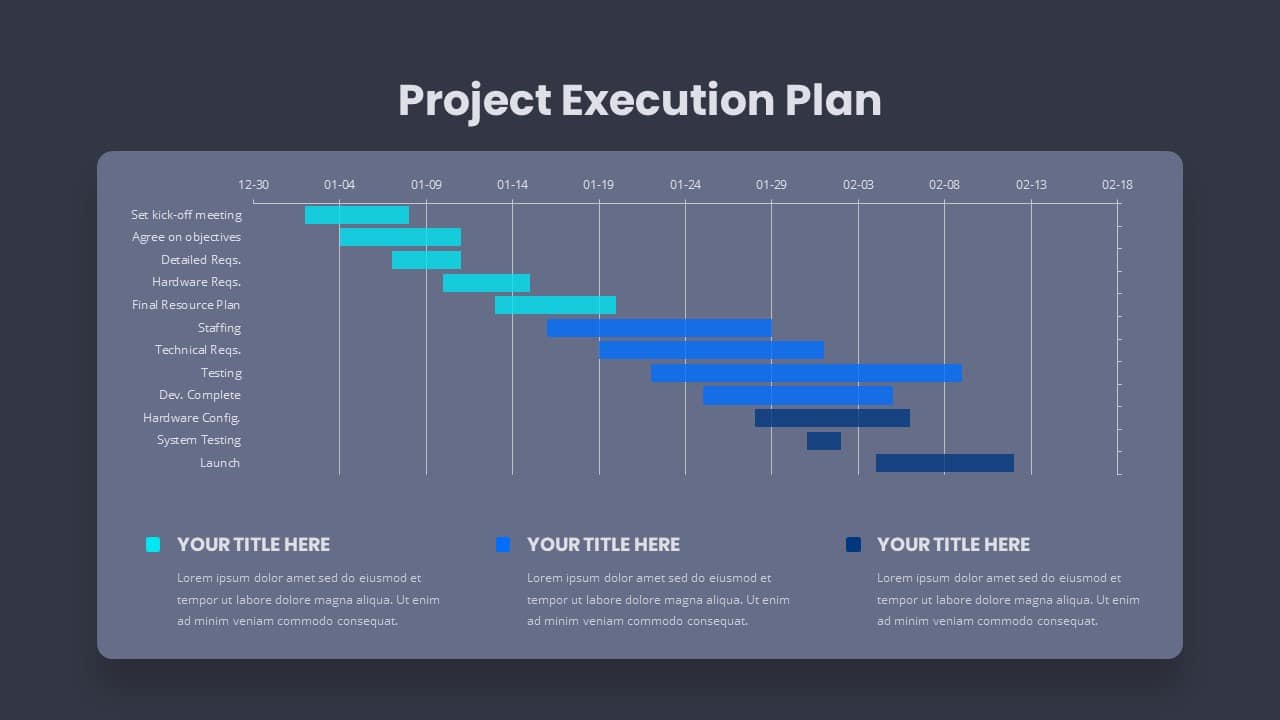 Project Execution Plan

12-30 01-04 01-09 01-14 01-19 01-24 01-29 02-03 02-08 02-13 02-18

Set kick-off meeting
Agree on objectives
Detailed Reqs.
Hardware Reqs.
Final Resource Plan
Staffing
Technical Reqs.
Testing
Dev. Complete
Hardware Config.
System Testing
Launch

YOUR TITLE HERE

Lorem ipsum dolor amet sed do eiusmod et tempor ut labore dolore magna aliqua. Ut enim ad minim veniam commodo consequat.

YOUR TITLE HERE

Lorem ipsum dolor amet sed do eiusmod et tempor ut labore dolore magna aliqua. Ut enim ad minim veniam commodo consequat.

YOUR TITLE HERE

Lorem ipsum dolor amet sed do eiusmod et tempor ut labore dolore magna aliqua. Ut enim ad minim veniam commodo consequat.